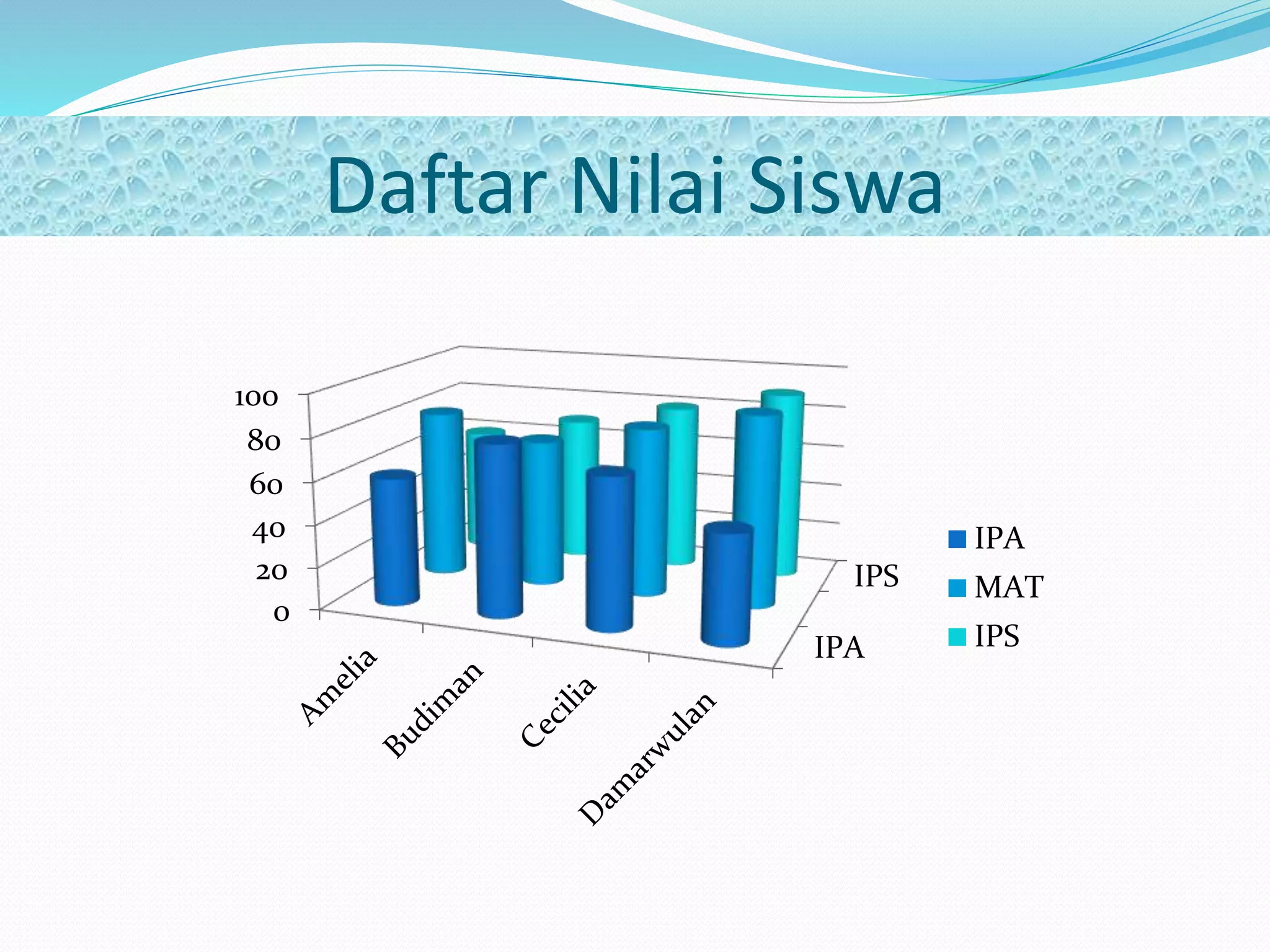 Daftar Nilai Siswa

100
80
60
40
20
0

Amelia
Budiman
Cecilia
Damarwulan

IPS
IPA

IPA
MAT
IPS